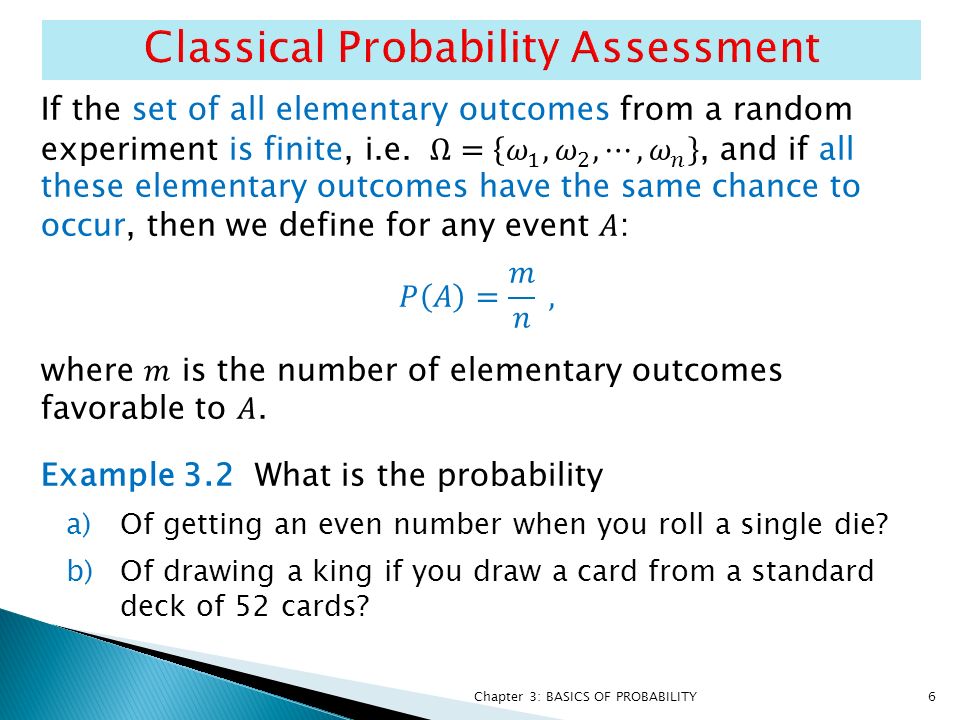 Classical Probability Assessment

If the set of all elementary outcomes from a random experiment is finite, i.e. $\Omega = \{\omega_1, \omega_2, \cdots, \omega_n\}$, and if all these elementary outcomes have the same chance to occur, then we define for any event $A$:

$P(A) = \frac{m}{n}$ ,

where $m$ is the number of elementary outcomes favorable to $A$.

Example 3.2 What is the probability

a) Of getting an even number when you roll a single die?

b) Of drawing a king if you draw a card from a standard deck of 52 cards?

Chapter 3: BASICS OF PROBABILITY

6